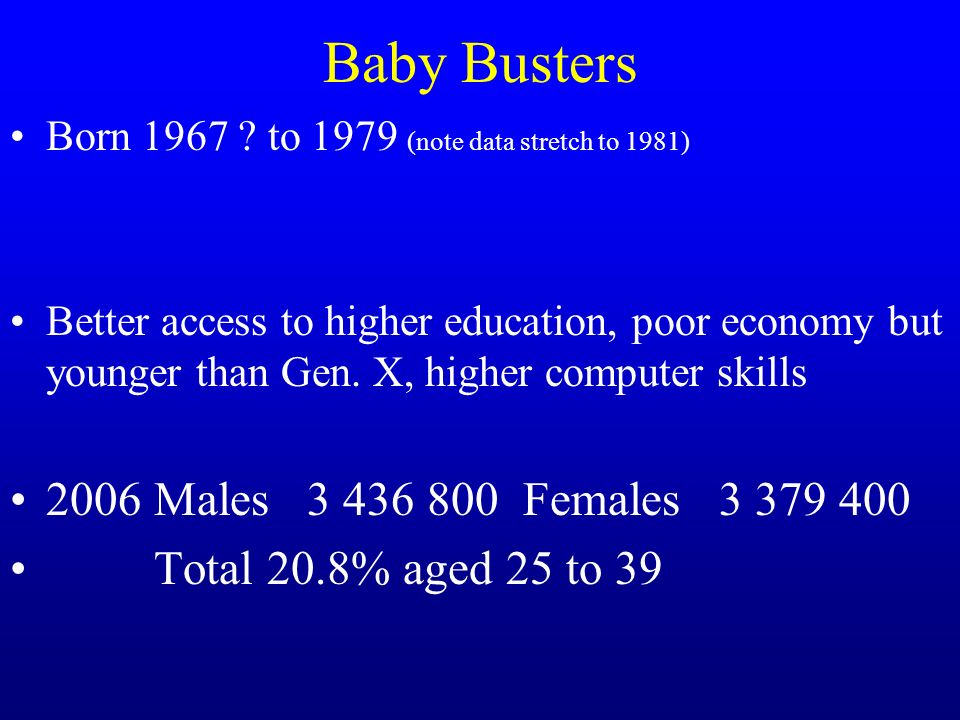 Baby Busters

• Born 1967 ? to 1979 (note data stretch to 1981)

• Better access to higher education, poor economy but younger than Gen. X, higher computer skills

• 2006 Males 3 436 800 Females 3 379 400

• Total 20.8% aged 25 to 39